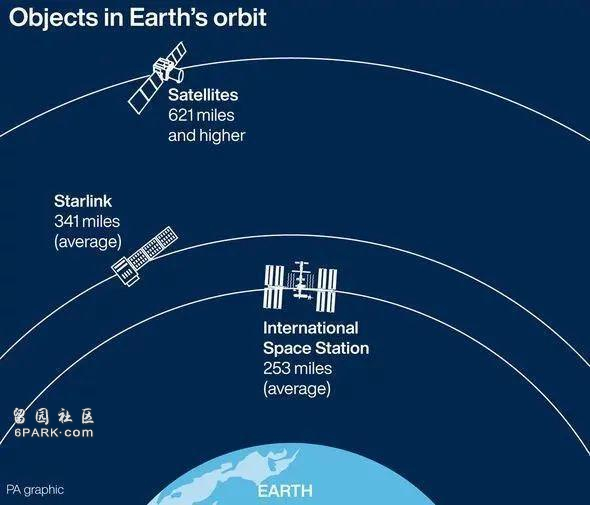 Objects in Earth's orbit

Satellites
621 miles
and higher

Starlink
341 miles
(average)

International
Space Station
253 miles
(average)

留园社区
6PARK·com

PA graphic

EARTH